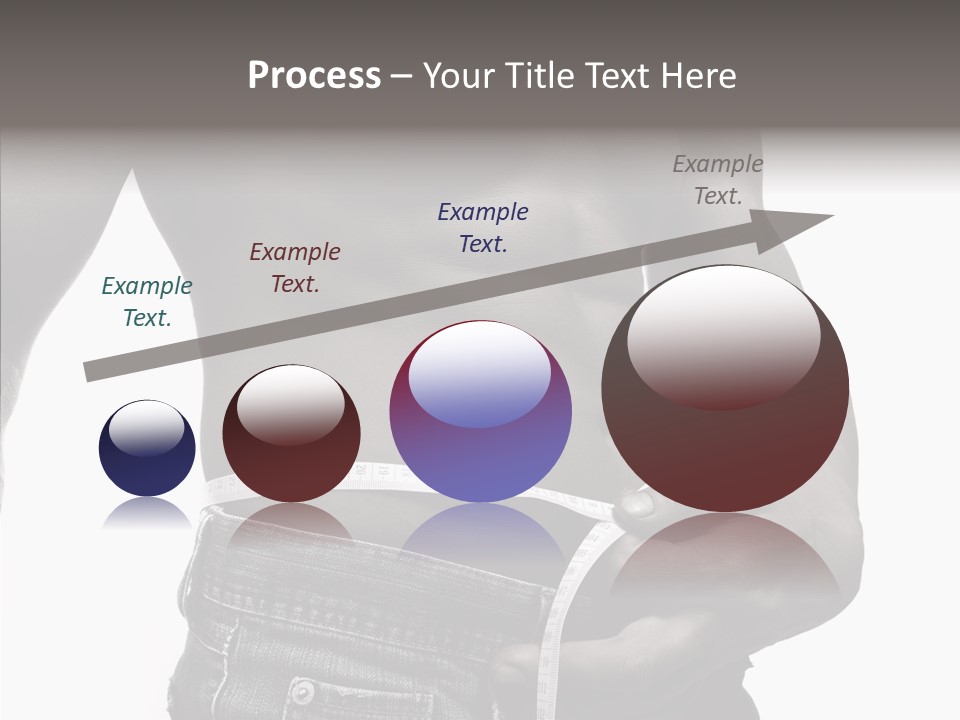 Process – Your Title Text Here

Example Text.

Example Text.

Example Text.

Example Text.